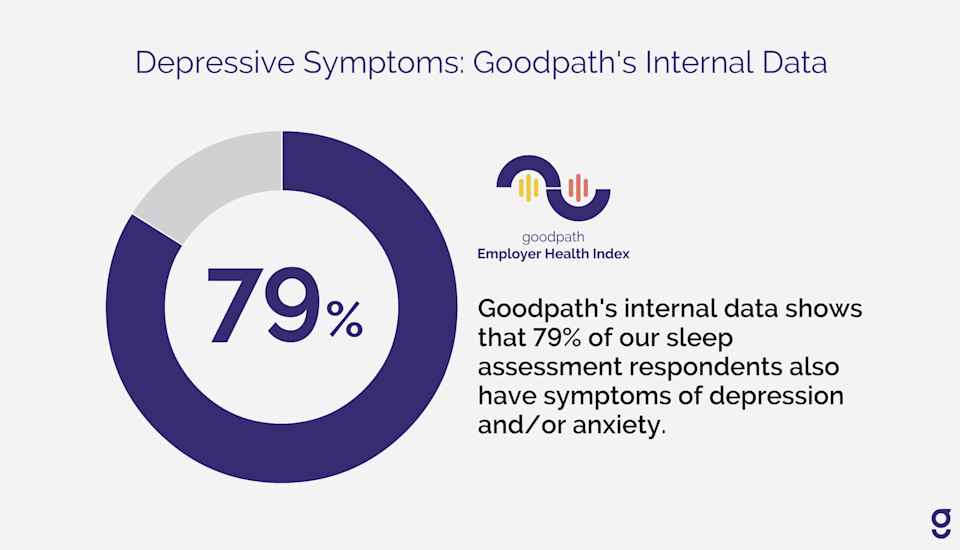 Depressive Symptoms: Goodpath's Internal Data

79%

goodpath
Employer Health Index

Goodpath's internal data shows that 79% of our sleep assessment respondents also have symptoms of depression and/or anxiety.

g